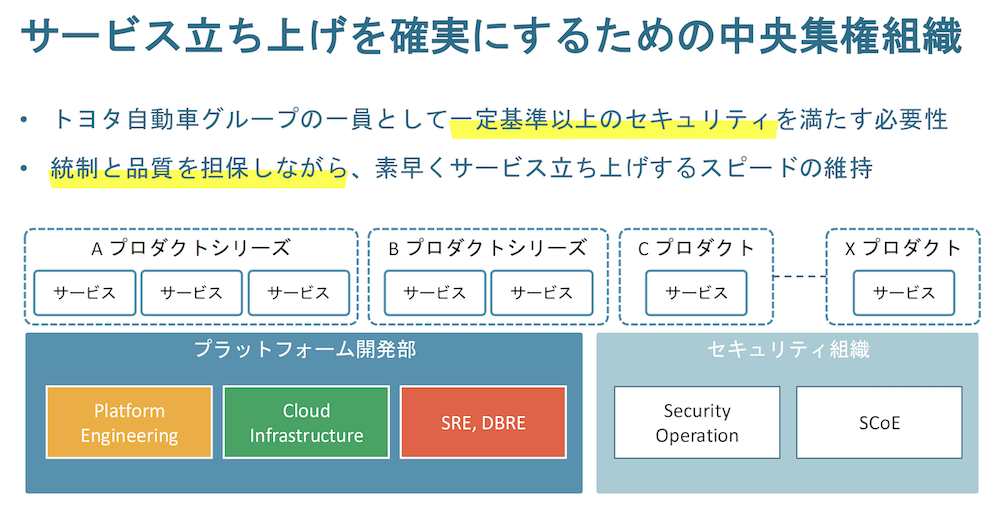 サービス立ち上げを確実にするための中央集権組織

• トヨタ自動車グループの一員として一定基準以上のセキュリティを満たす必要性
• 統制と品質を担保しながら、素早くサービス立ち上げするスピードの維持

A プロダクトシリーズ
サービス
サービス
サービス

B プロダクトシリーズ
サービス
サービス

C プロダクト
サービス

X プロダクト
サービス

プラットフォーム開発部
Platform Engineering
Cloud Infrastructure
SRE, DBRE

セキュリティ組織
Security Operation
SCoE